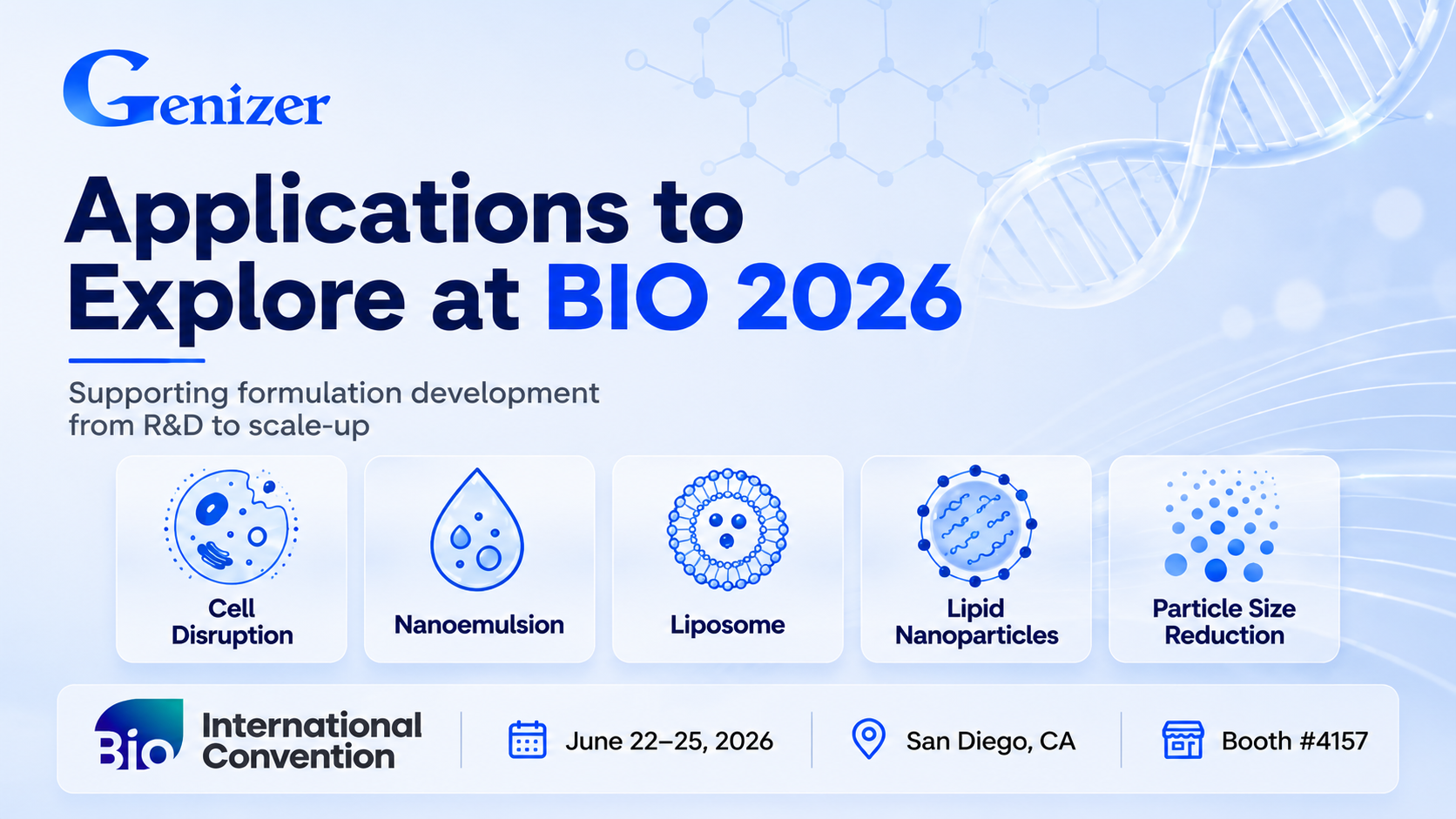 Genizer

Applications to Explore at BIO 2026

Supporting formulation development from R&D to scale-up

Cell Disruption

Nanoemulsion

Liposome

Lipid Nanoparticles

Particle Size Reduction

Bio International Convention

June 22–25, 2026

San Diego, CA

Booth #4157